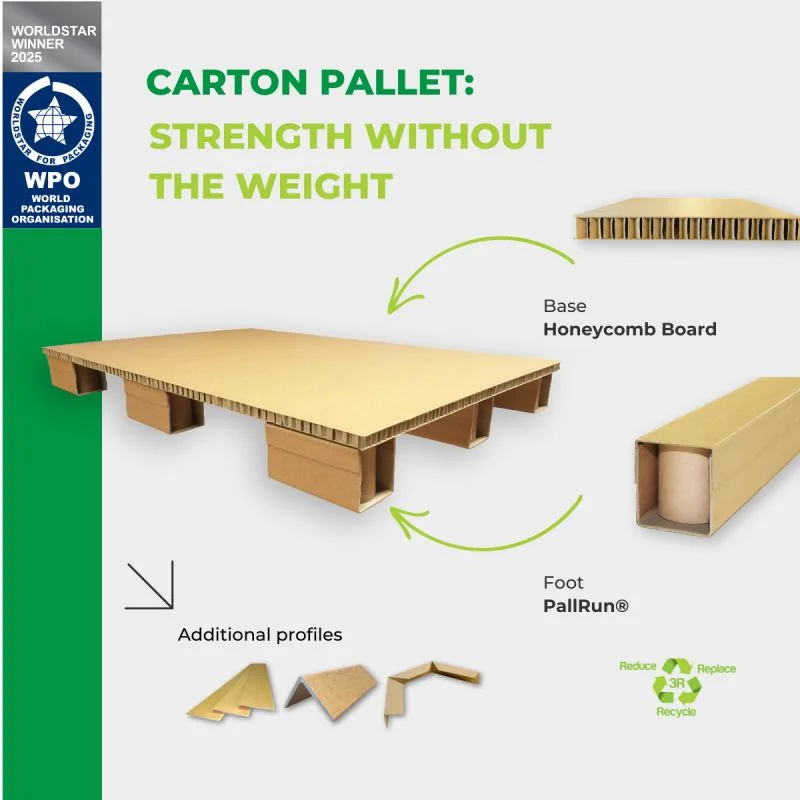 WORLDSTAR WINNER 2025

WORLDSTAR FOR PACKAGING

WPO
WORLD PACKAGING ORGANISATION

CARTON PALLET:
STRENGTH WITHOUT THE WEIGHT

Base
Honeycomb Board

Foot
PallRun®

Additional profiles

Reduce Replace 3R Recycle